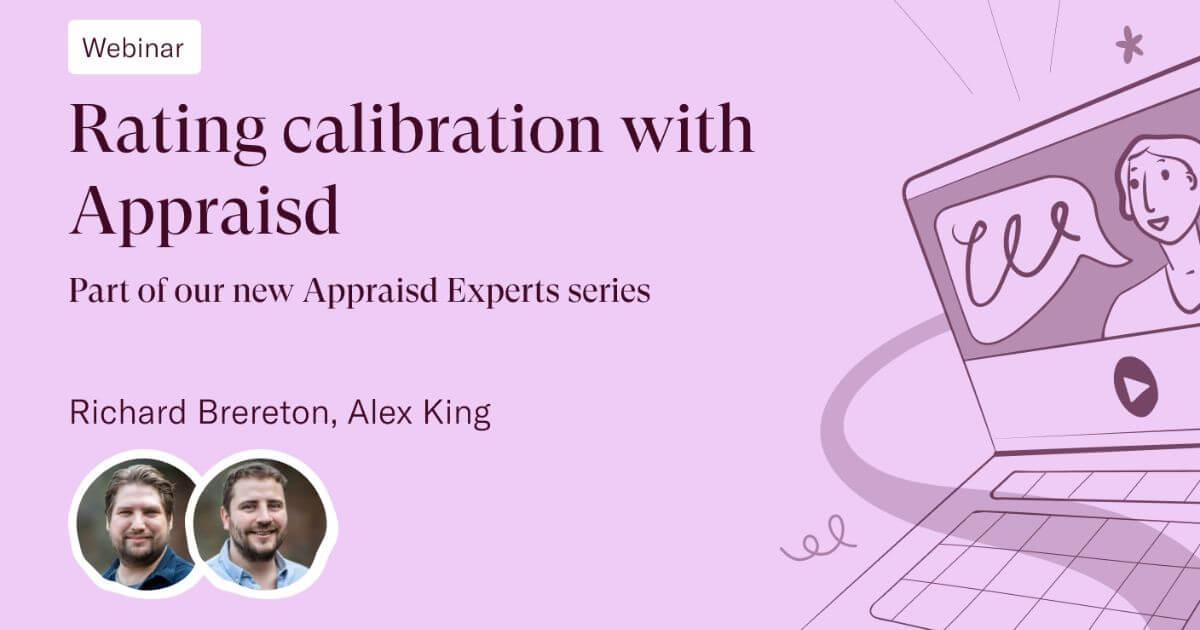 Webinar

Rating calibration with Appraisd

Part of our new Appraisd Experts series

Richard Brereton, Alex King